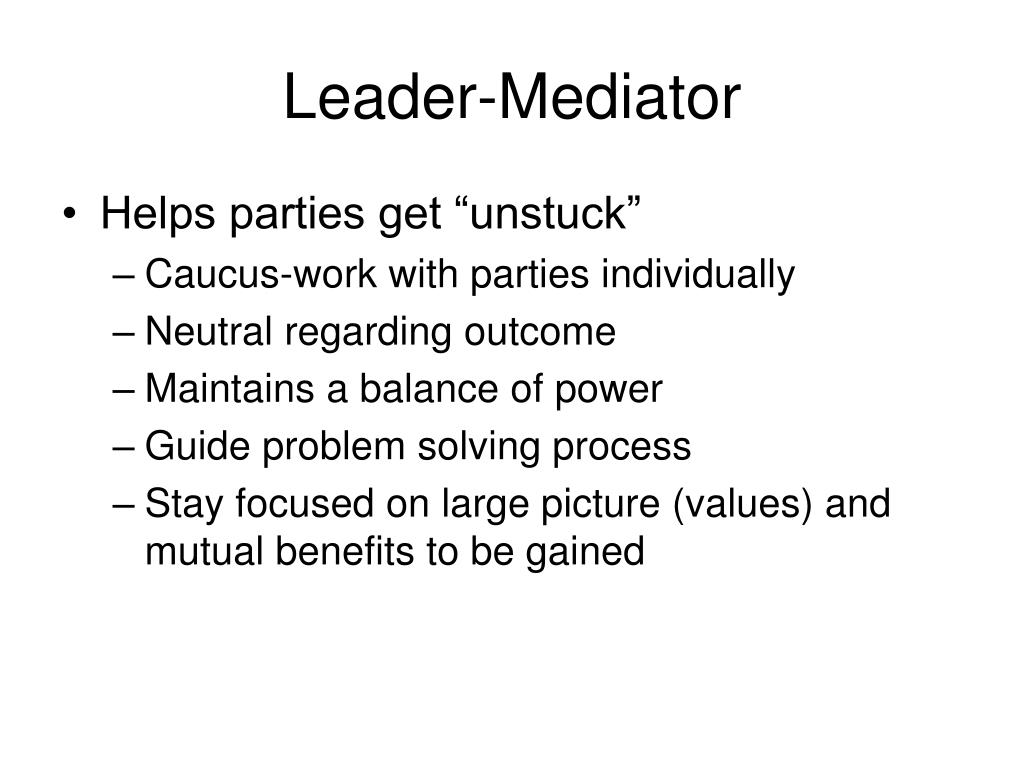 Leader-Mediator

• Helps parties get “unstuck”
– Caucus-work with parties individually
– Neutral regarding outcome
– Maintains a balance of power
– Guide problem solving process
– Stay focused on large picture (values) and mutual benefits to be gained